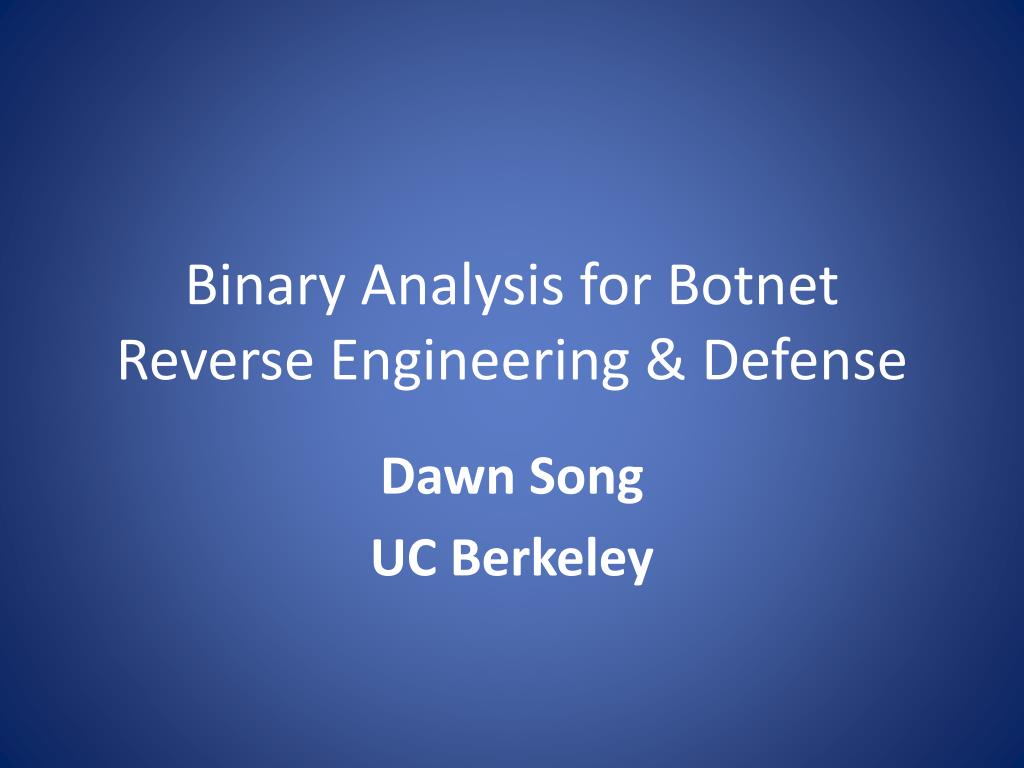 Binary Analysis for Botnet Reverse Engineering & Defense

Dawn Song

UC Berkeley